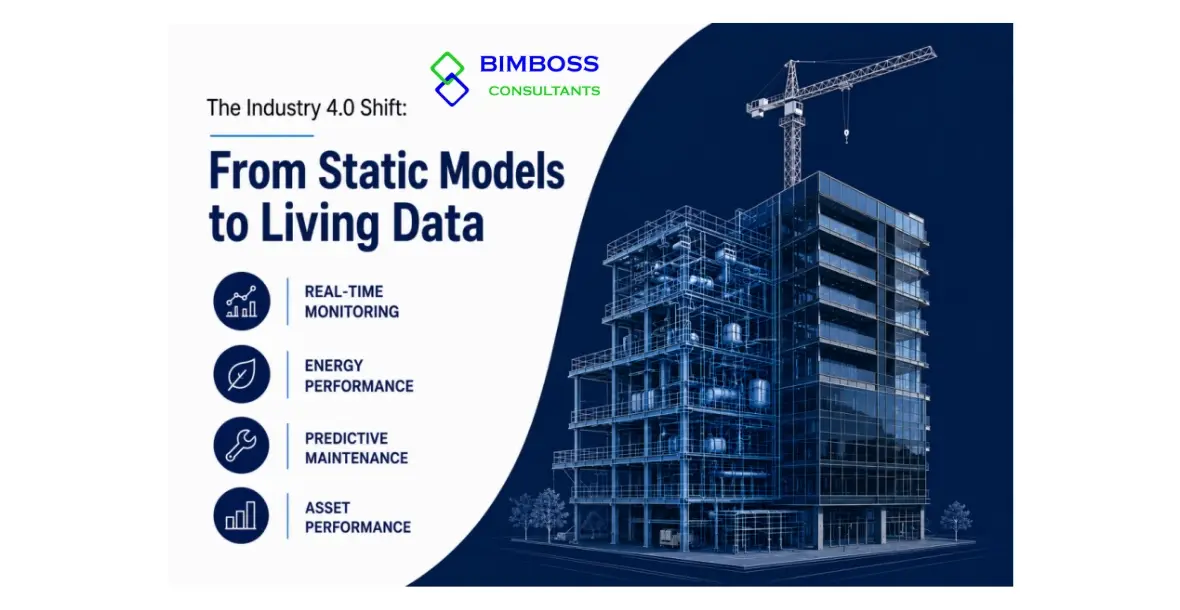 BIMBOSS
CONSULTANTS

The Industry 4.0 Shift:

From Static Models to Living Data

REAL-TIME MONITORING

ENERGY PERFORMANCE

PREDICTIVE MAINTENANCE

ASSET PERFORMANCE